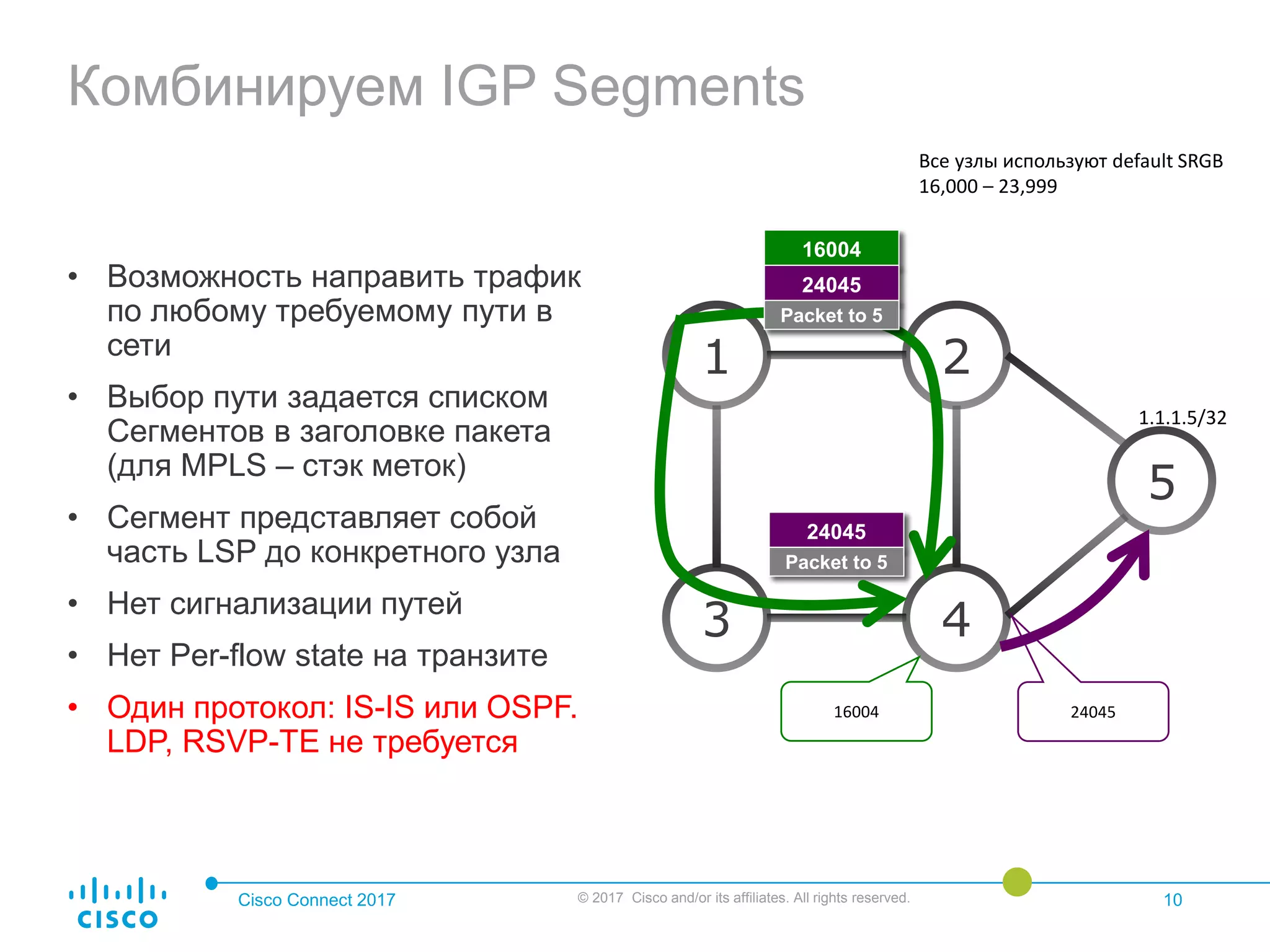 Комбинируем IGP Segments

Все узлы используют default SRGB 16,000 – 23,999

• Возможность направить трафик по любому требуемому пути в сети
• Выбор пути задается списком Сегментов в заголовке пакета (для MPLS – стэк меток)
• Сегмент представляет собой часть LSP до конкретного узла
• Нет сигнализации путей
• Нет Per-flow state на транзите
• Один протокол: IS-IS или OSPF. LDP, RSVP-TE не требуется

16004
24045
Packet to 5

1
2
1.1.1.5/32
5

24045
Packet to 5

3
4

16004
24045

cisco
Cisco Connect 2017
© 2017 Cisco and/or its affiliates. All rights reserved.
10